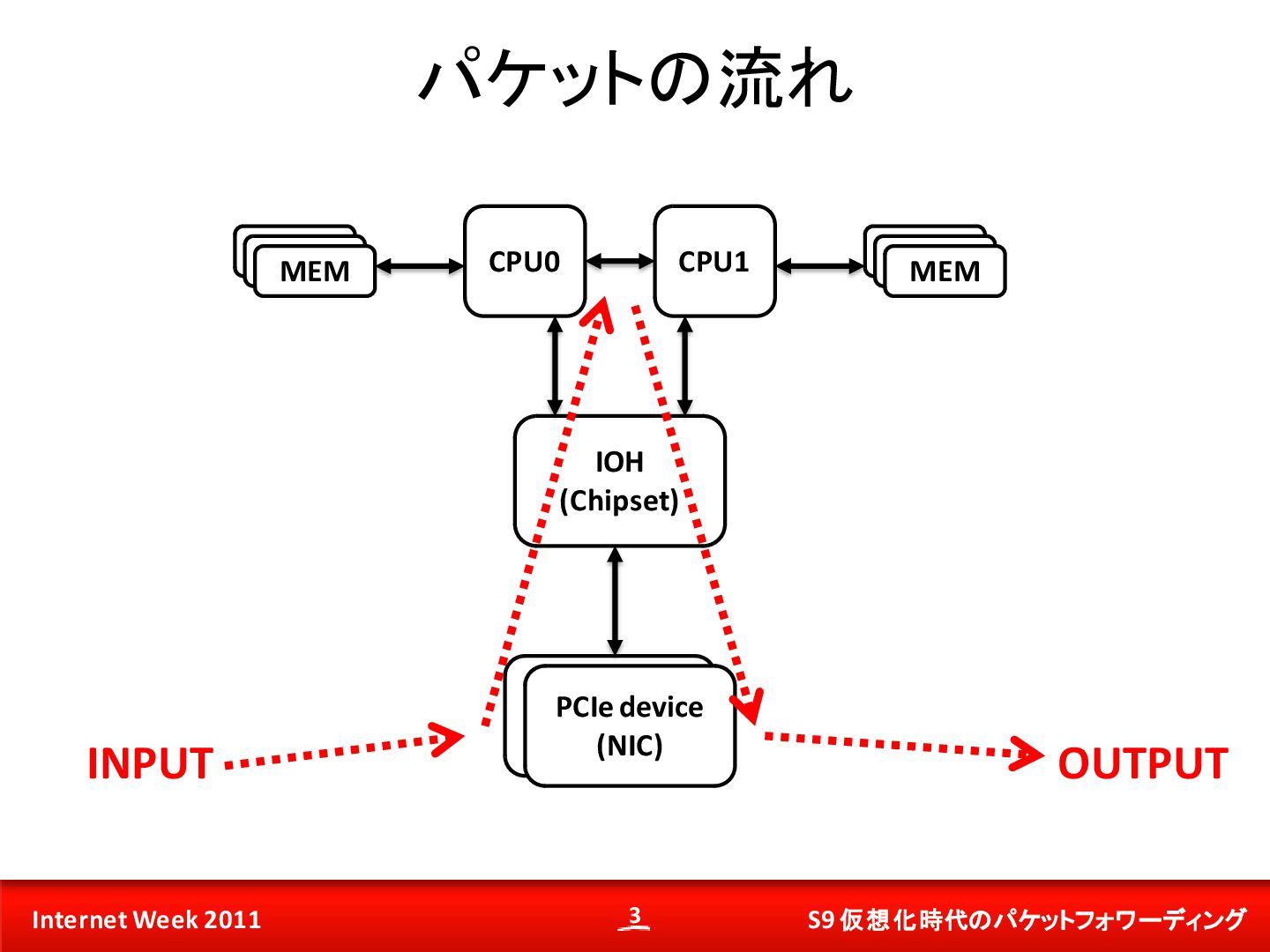 パケットの流れ

MEM

CPU0

CPU1

MEM

IOH
(Chipset)

PCIe device
(NIC)

INPUT

OUTPUT

Internet Week 2011

3

S9 仮想化時代のパケットフォワーディング